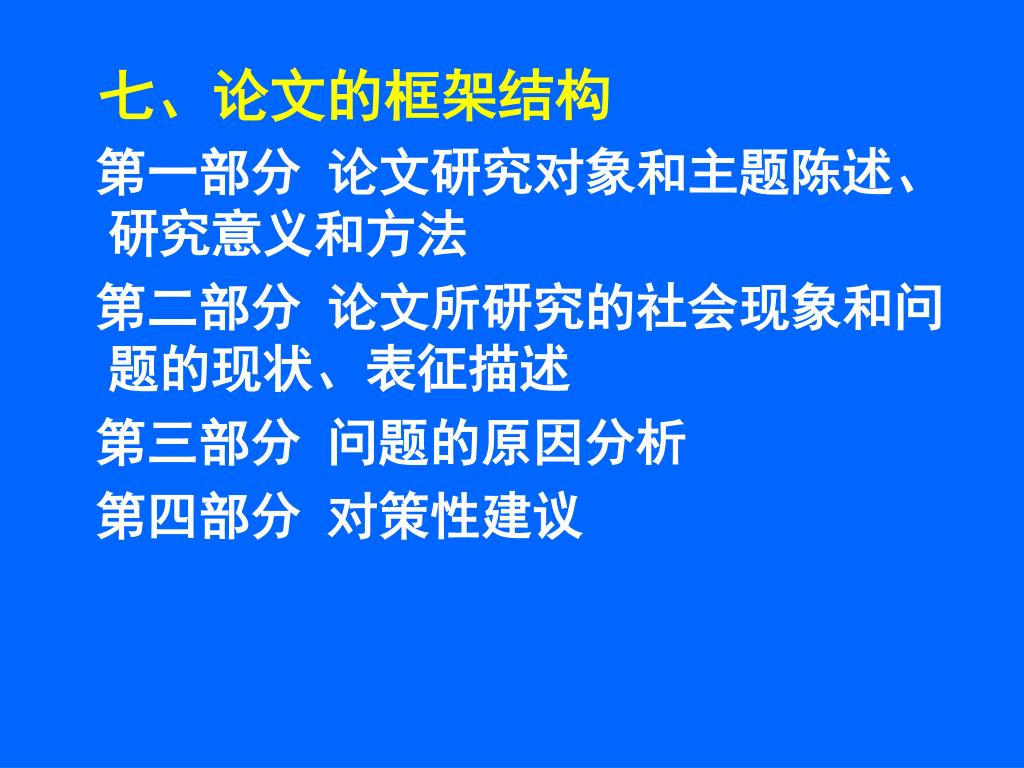 七、论文的框架结构

第一部分 论文研究对象和主题陈述、研究意义和方法

第二部分 论文所研究的社会现象和问题的现状、表征描述

第三部分 问题的原因分析

第四部分 对策性建议